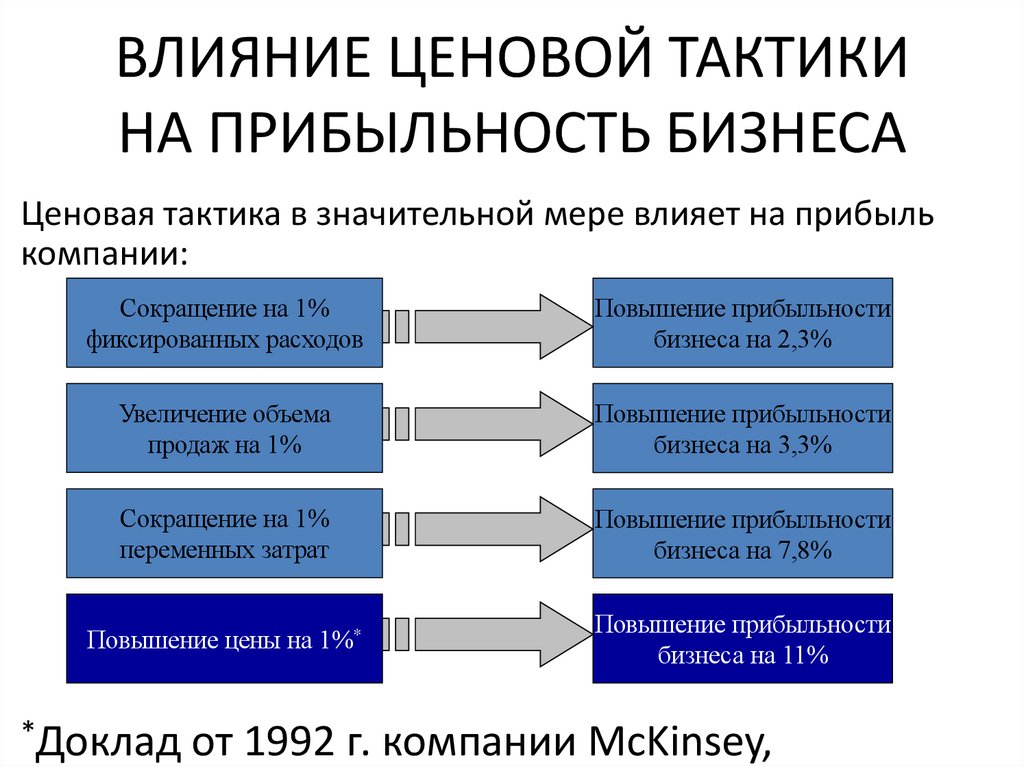 ВЛИЯНИЕ ЦЕНОВОЙ ТАКТИКИ НА ПРИБЫЛЬНОСТЬ БИЗНЕСА

Ценовая тактика в значительной мере влияет на прибыль компании:

Сокращение на 1% фиксированных расходов

Повышение прибыльности бизнеса на 2,3%

Увеличение объема продаж на 1%

Повышение прибыльности бизнеса на 3,3%

Сокращение на 1% переменных затрат

Повышение прибыльности бизнеса на 7,8%

Повышение цены на 1%*

Повышение прибыльности бизнеса на 11%

*Доклад от 1992 г. компании McKinsey,